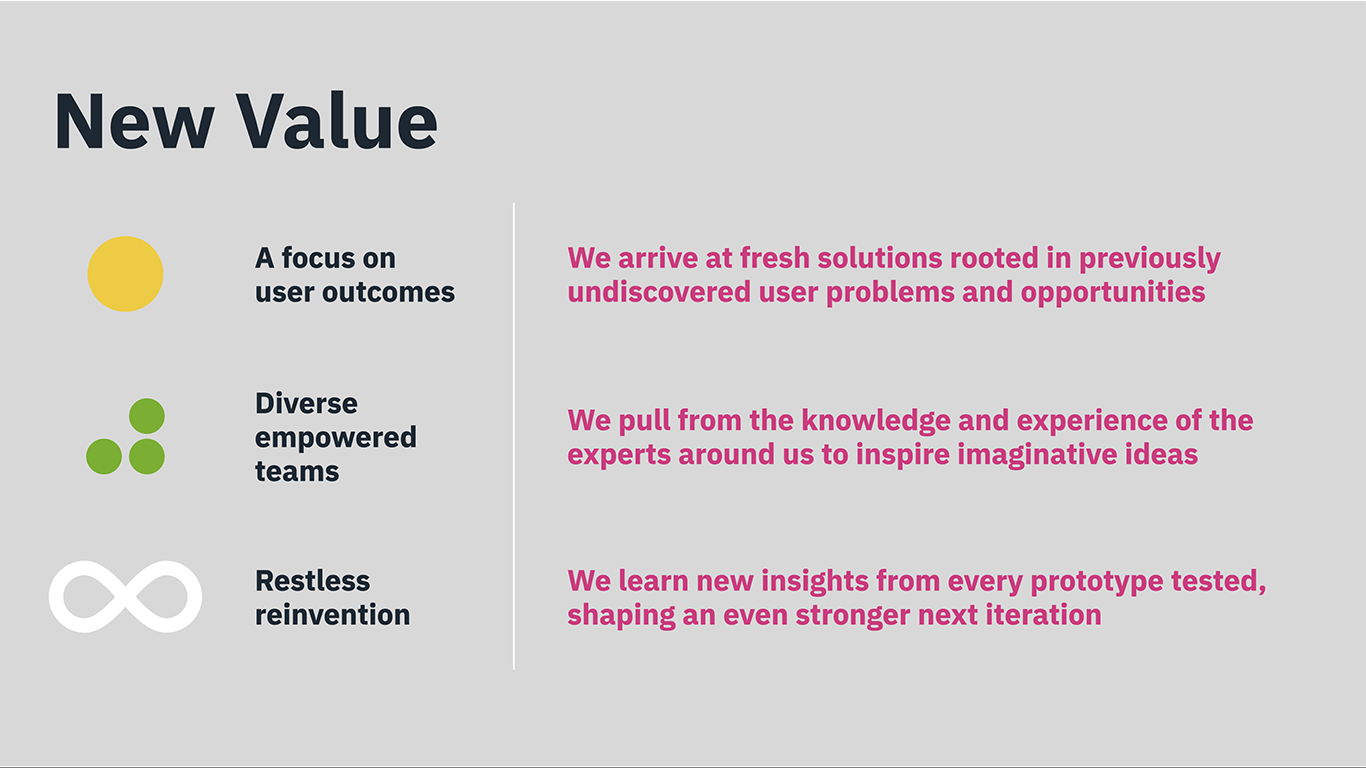 New Value

A focus on user outcomes

Diverse empowered teams

Restless reinvention

We arrive at fresh solutions rooted in previously undiscovered user problems and opportunities

We pull from the knowledge and experience of the experts around us to inspire imaginative ideas

We learn new insights from every prototype tested, shaping an even stronger next iteration